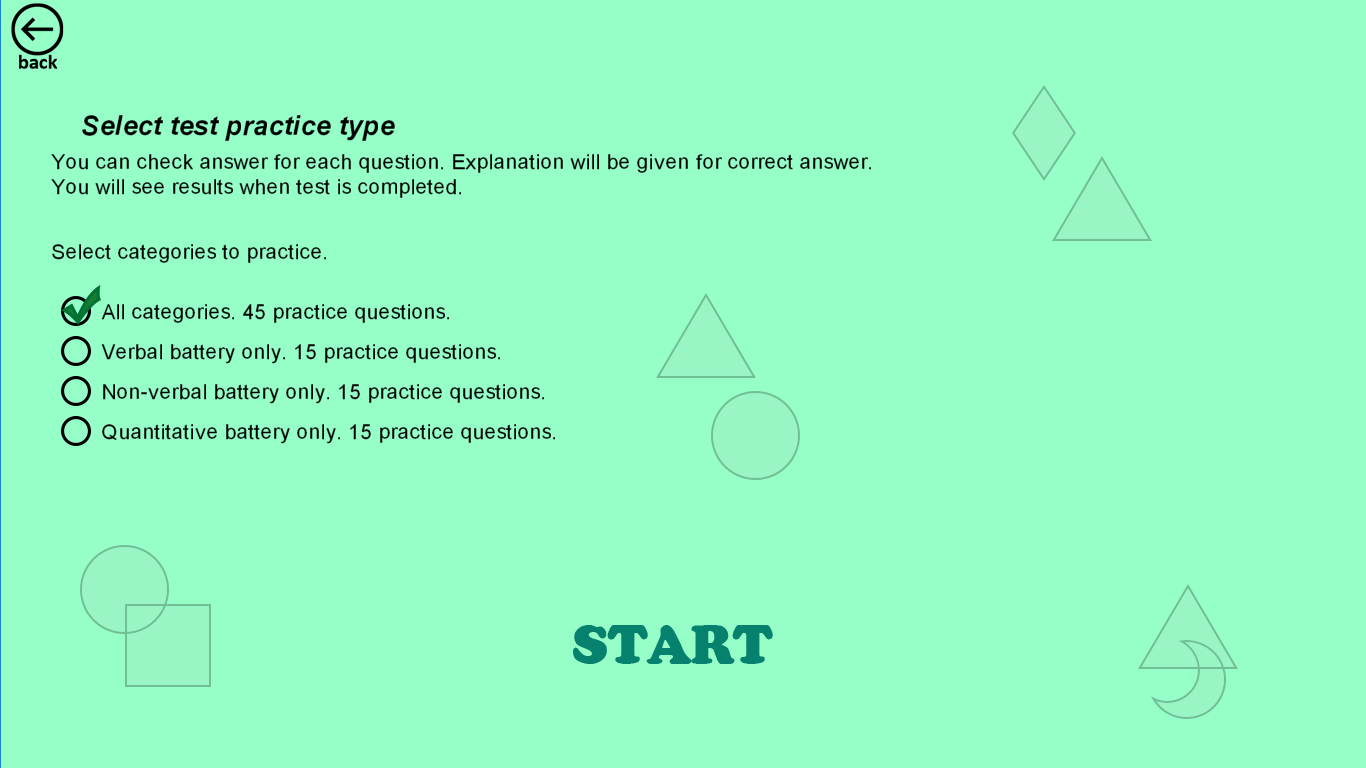 back

Select test practice type

You can check answer for each question. Explanation will be given for correct answer.
You will see results when test is completed.

Select categories to practice.

All categories. 45 practice questions.
Verbal battery only. 15 practice questions.
Non-verbal battery only. 15 practice questions.
Quantitative battery only. 15 practice questions.

START